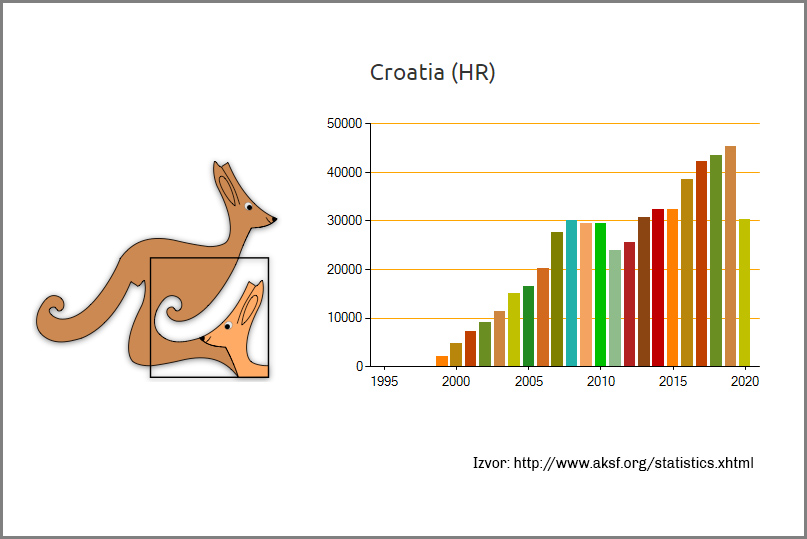 Croatia (HR)

50000
40000
30000
20000
10000
0

1995 2000 2005 2010 2015 2020

Izvor: http://www.aksf.org/statistics.xhtml